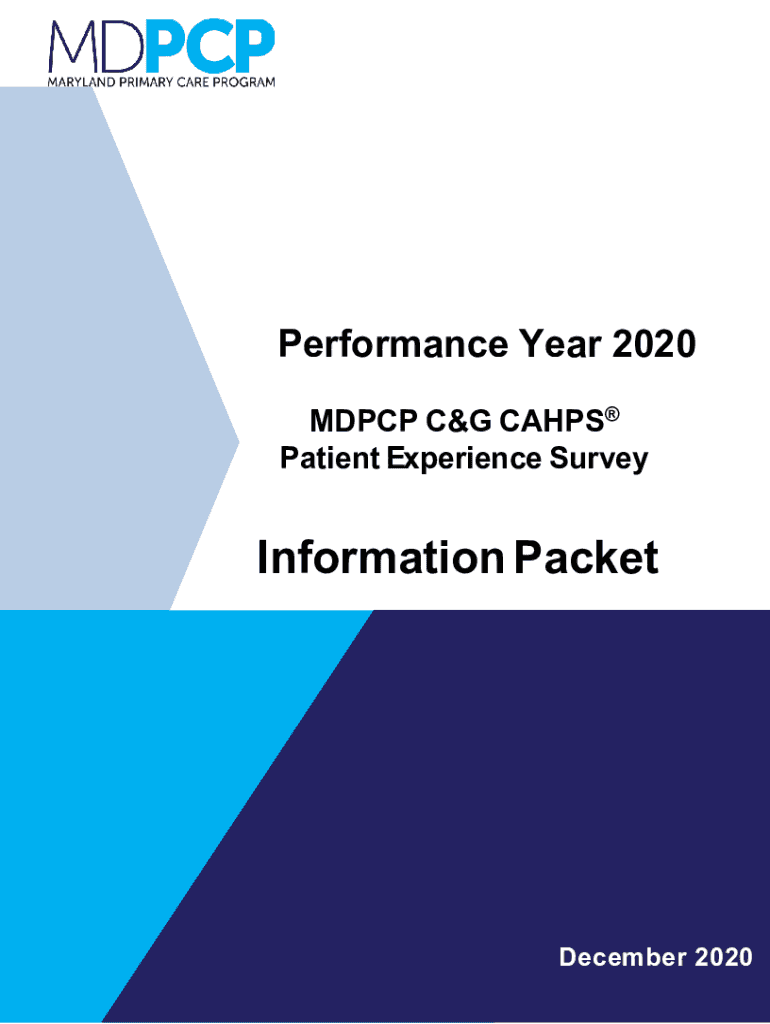 MDPCP
MARYLAND PRIMARY CARE PROGRAM

Performance Year 2020

MDPCP C&G CAHPS®
Patient Experience Survey

Information Packet

December 2020